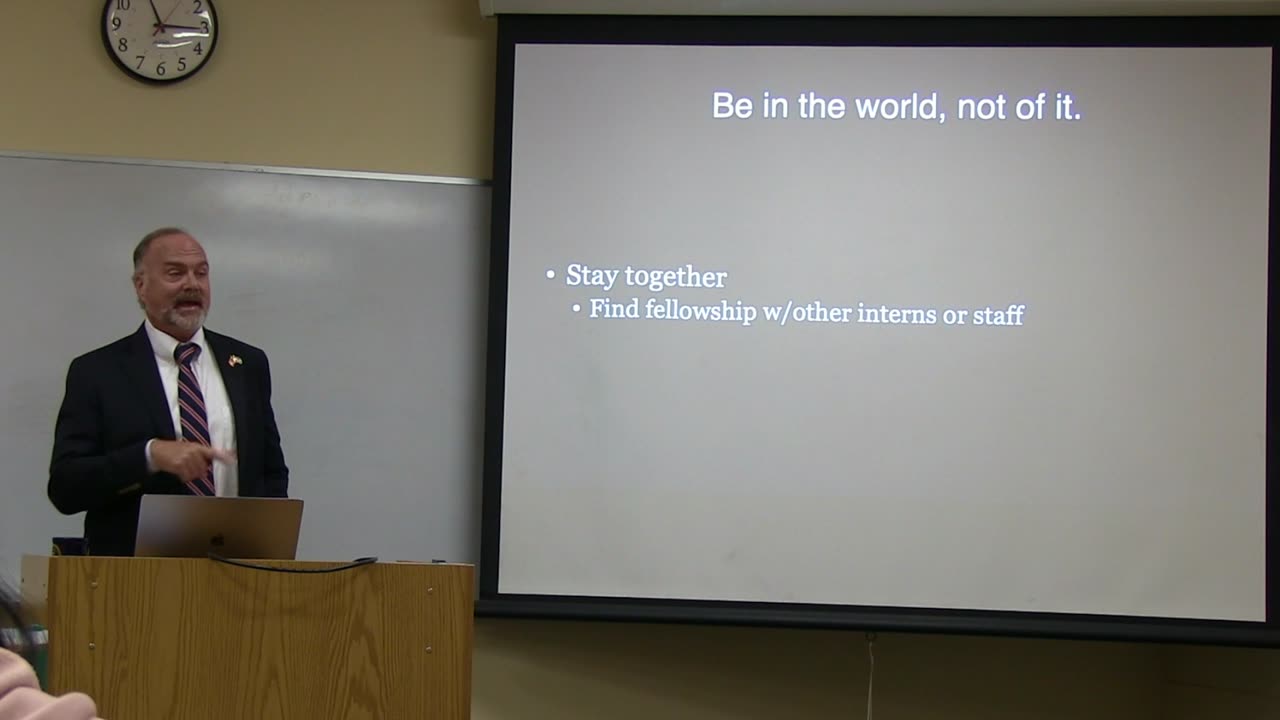 10 2
9 3
8 4
7 6 5

Be in the world, not of it.

• Stay together
  • Find fellowship w/other interns or staff